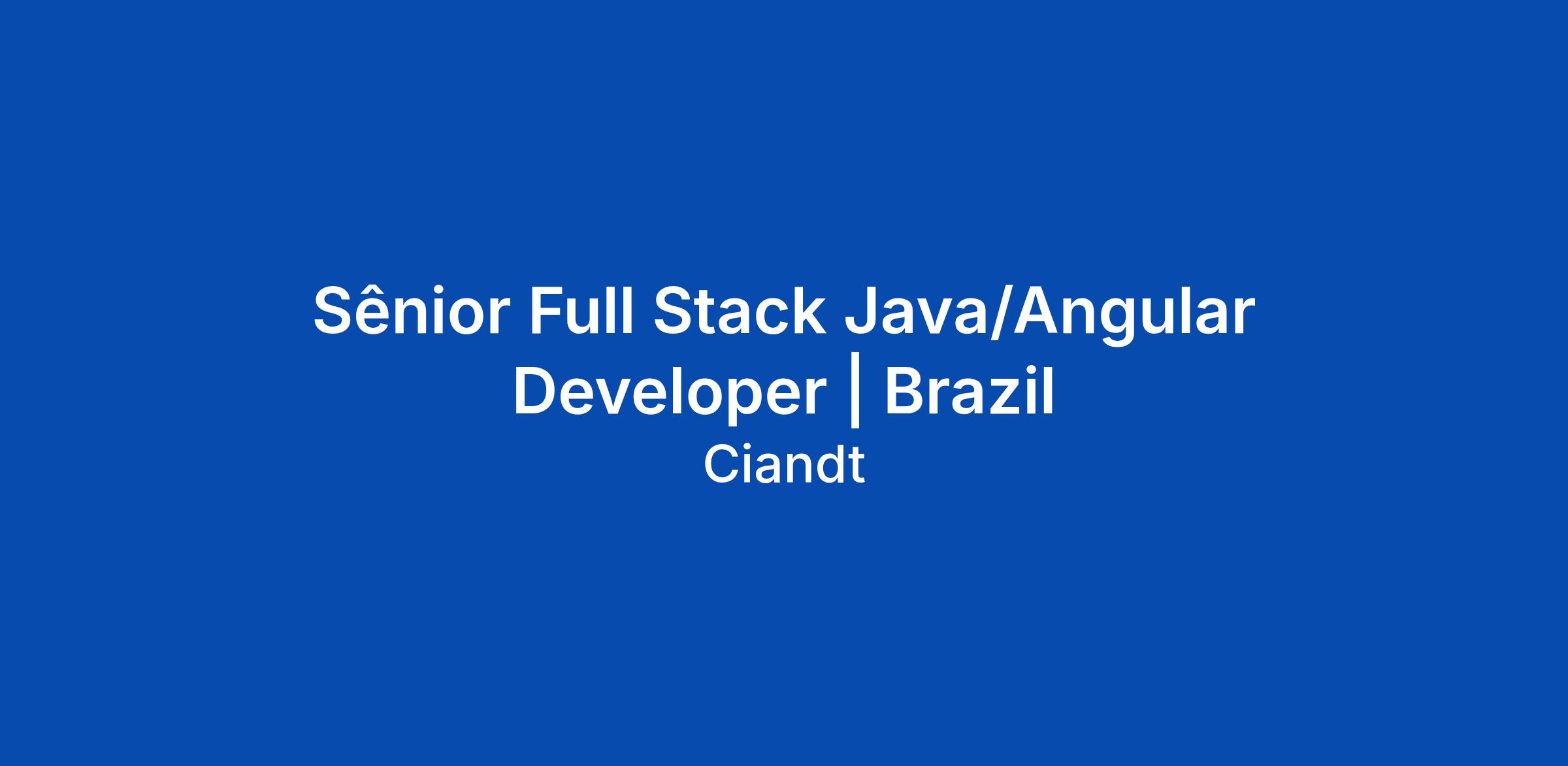 Sênior Full Stack Java/Angular Developer | Brazil

Ciandt